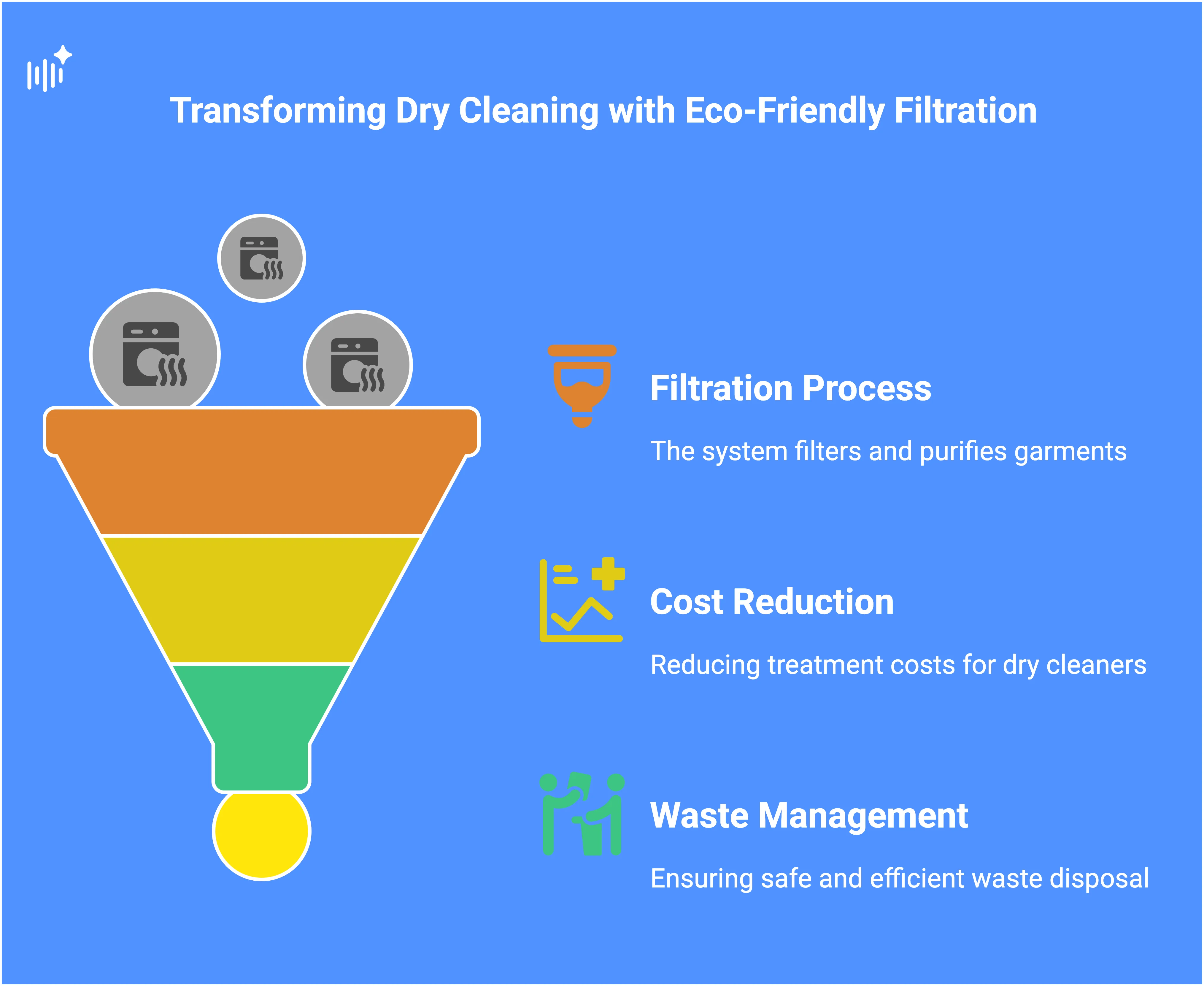 Transforming Dry Cleaning with Eco-Friendly Filtration

Filtration Process

The system filters and purifies garments

Cost Reduction

Reducing treatment costs for dry cleaners

Waste Management

Ensuring safe and efficient waste disposal